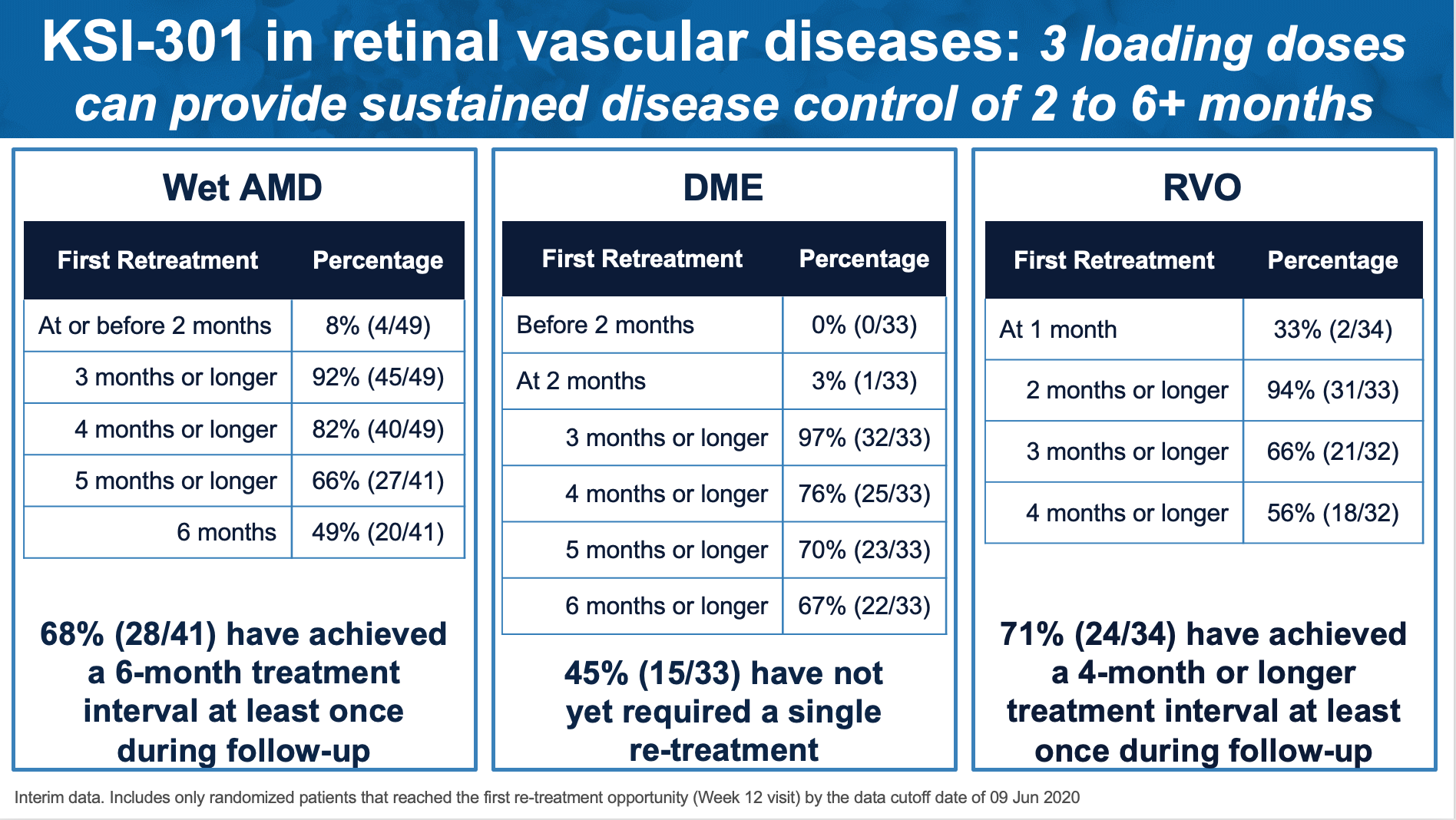 KSI-301 in retinal vascular diseases: 3 loading doses can provide sustained disease control of 2 to 6+ months

Wet AMD

| First Retreatment | Percentage |
|---|---|
| At or before 2 months | 8% (4/49) |
| 3 months or longer | 92% (45/49) |
| 4 months or longer | 82% (40/49) |
| 5 months or longer | 66% (27/41) |
| 6 months | 49% (20/41) |

68% (28/41) have achieved a 6-month treatment interval at least once during follow-up

DME

| First Retreatment | Percentage |
|---|---|
| Before 2 months | 0% (0/33) |
| At 2 months | 3% (1/33) |
| 3 months or longer | 97% (32/33) |
| 4 months or longer | 76% (25/33) |
| 5 months or longer | 70% (23/33) |
| 6 months or longer | 67% (22/33) |

45% (15/33) have not yet required a single re-treatment

RVO

| First Retreatment | Percentage |
|---|---|
| At 1 month | 33% (2/34) |
| 2 months or longer | 94% (31/33) |
| 3 months or longer | 66% (21/32) |
| 4 months or longer | 56% (18/32) |

71% (24/34) have achieved a 4-month or longer treatment interval at least once during follow-up

Interim data. Includes only randomized patients that reached the first re-treatment opportunity (Week 12 visit) by the data cutoff date of 09 Jun 2020